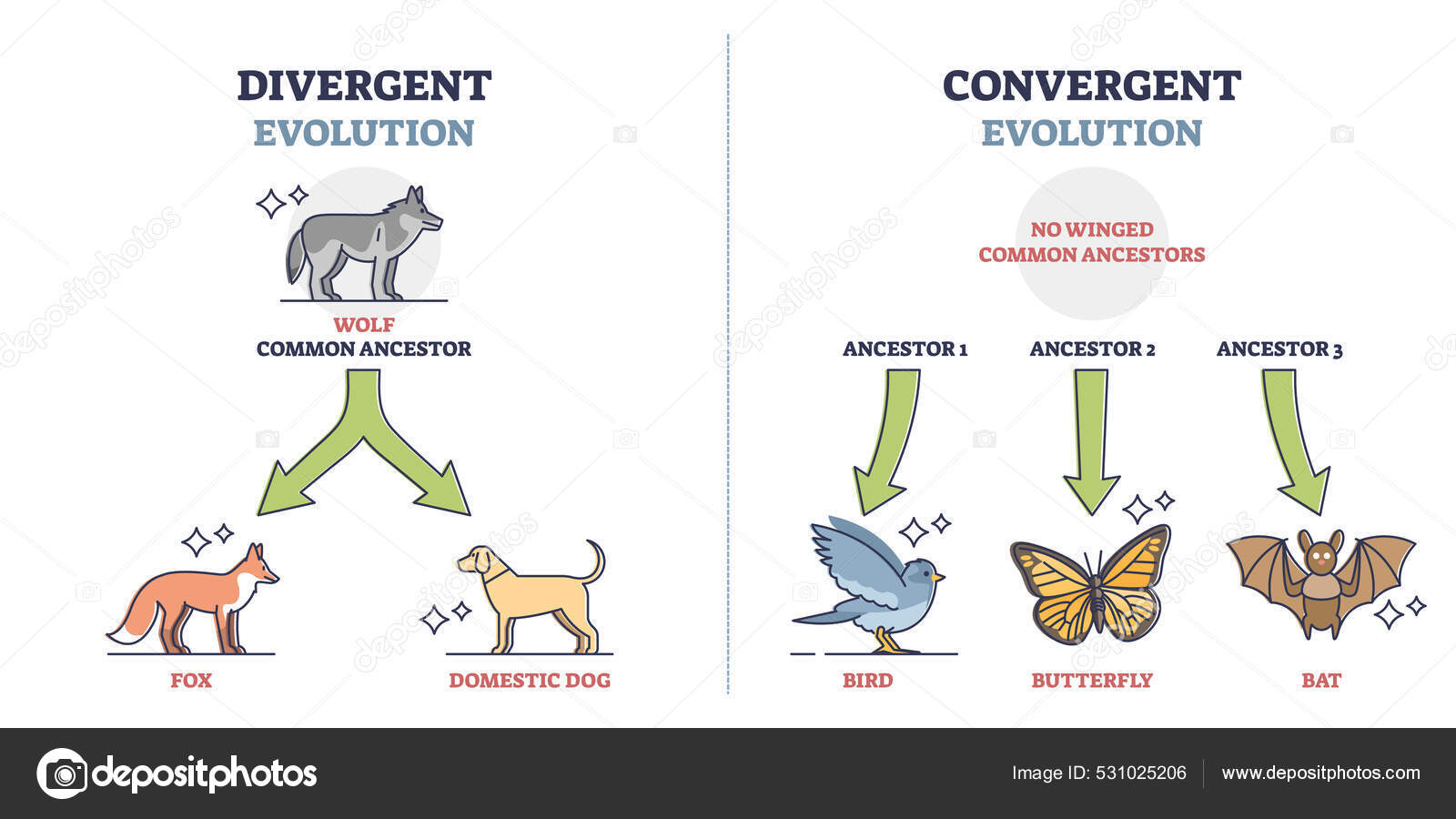 DIVERGENT
EVOLUTION

WOLF
COMMON ANCESTOR

FOX

DOMESTIC DOG

CONVERGENT
EVOLUTION

NO WINGED
COMMON ANCESTORS

ANCESTOR 1

ANCESTOR 2

ANCESTOR 3

BIRD

BUTTERFLY

BAT

depositphotos

Image ID: 531025206

www.depositphotos.com